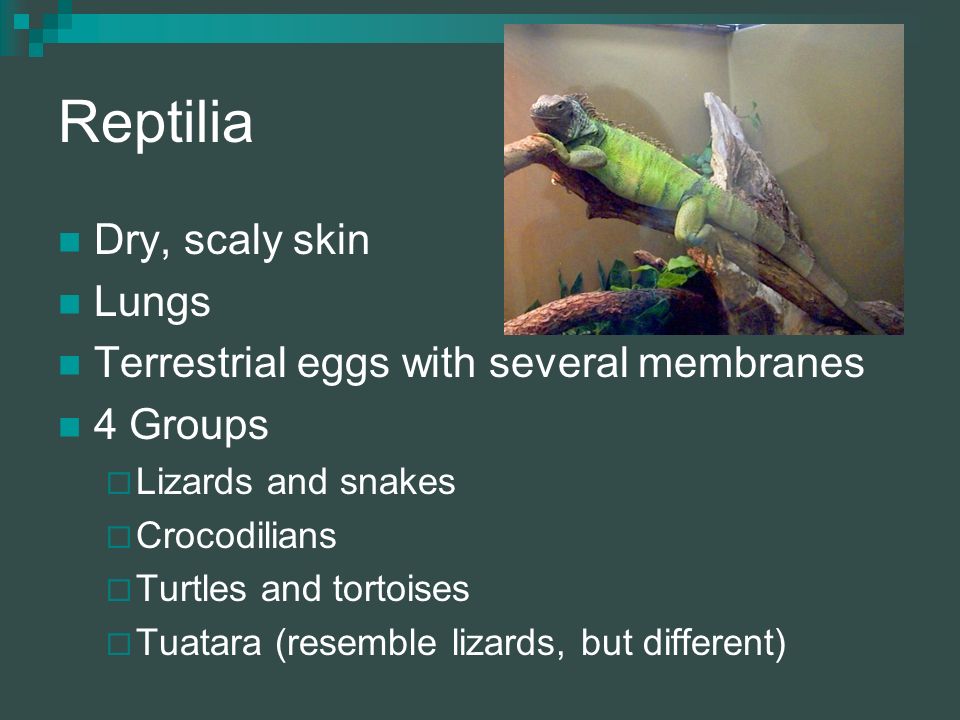 Reptilia

- Dry, scaly skin
- Lungs
- Terrestrial eggs with several membranes
- 4 Groups
  - Lizards and snakes
  - Crocodilians
  - Turtles and tortoises
  - Tuatara (resemble lizards, but different)